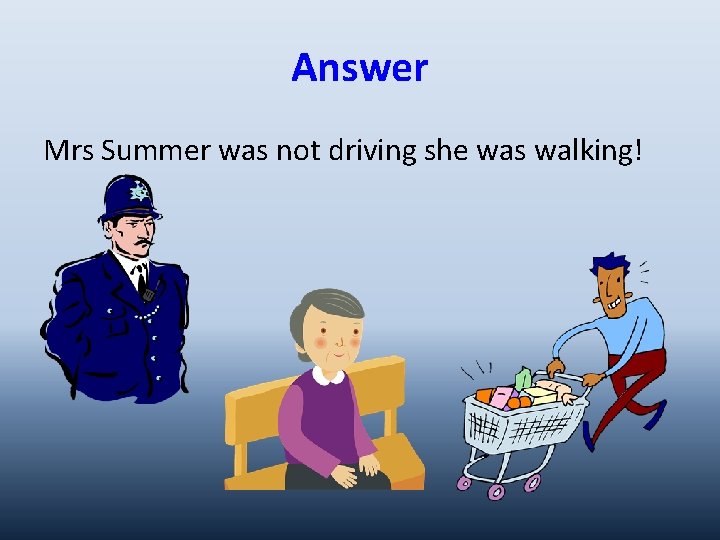 Answer

Mrs Summer was not driving she was walking!